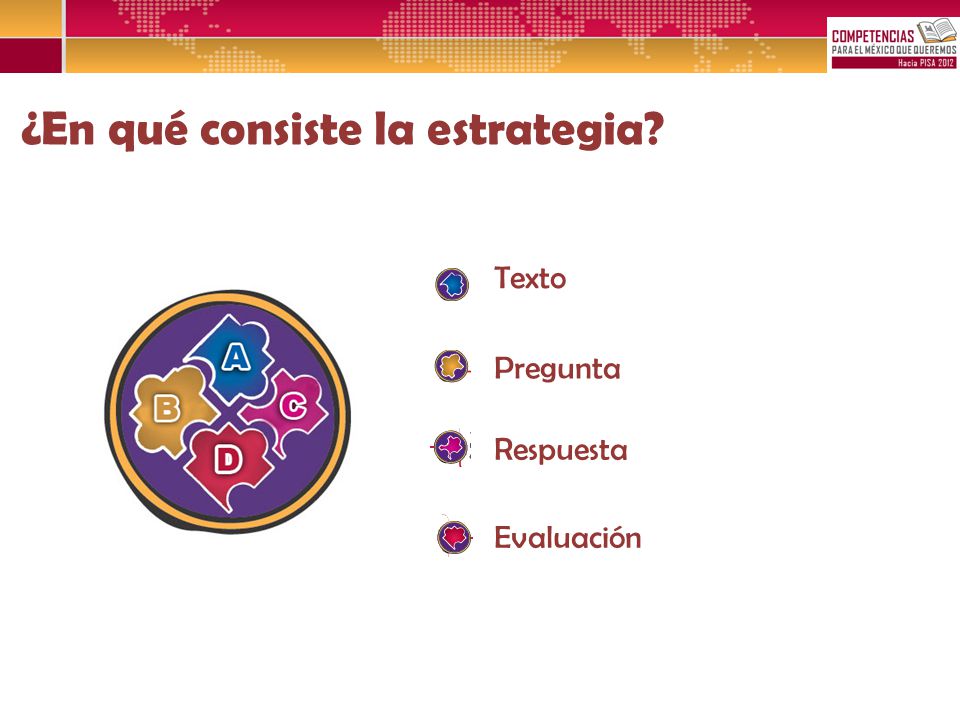 COMPETENCIAS PARA EL MÉXICO QUE QUEREMOS
Hacia PISA 2012

¿En qué consiste la estrategia?

A
B
C
D

Texto

Pregunta

Respuesta

Evaluación